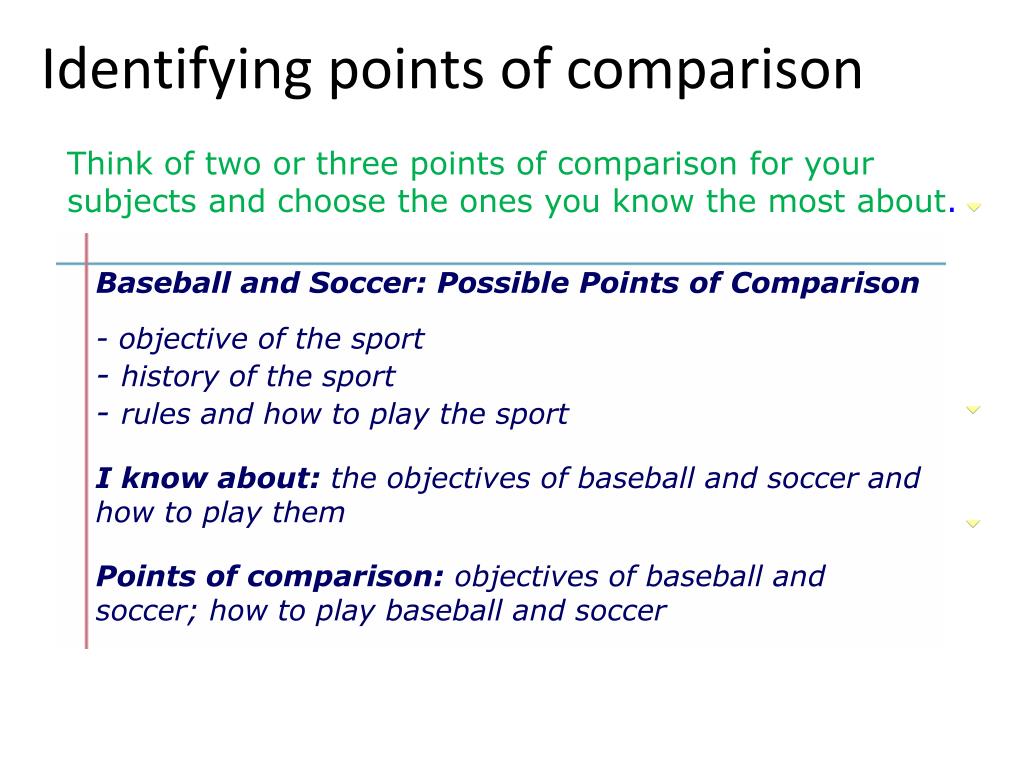 Identifying points of comparison

Think of two or three points of comparison for your subjects and choose the ones you know the most about.

Baseball and Soccer: Possible Points of Comparison

- objective of the sport
- history of the sport
- rules and how to play the sport

I know about: the objectives of baseball and soccer and how to play them

Points of comparison: objectives of baseball and soccer; how to play baseball and soccer